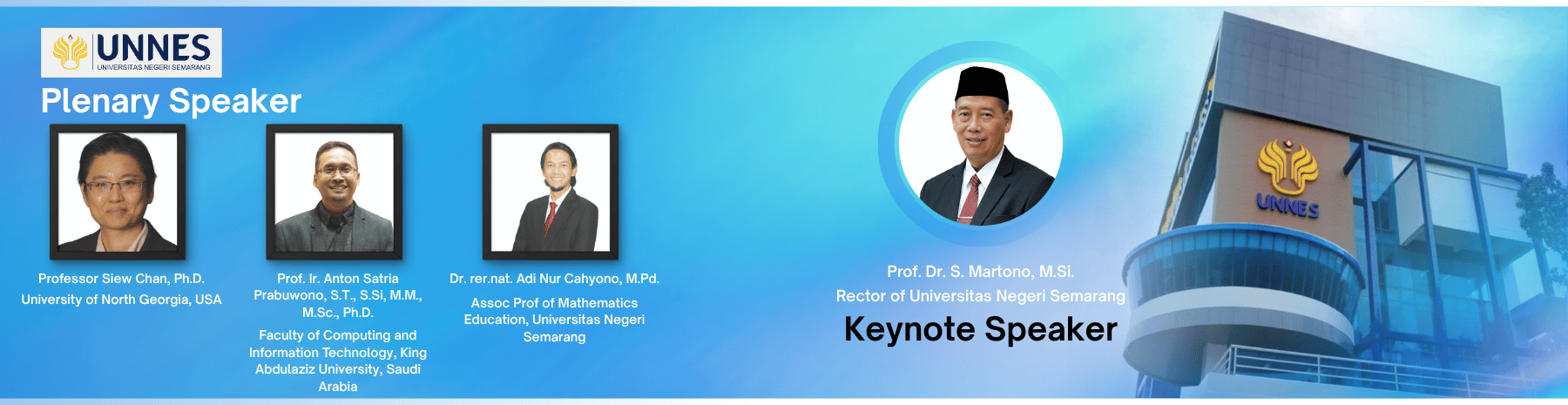 UNNES
UNIVERSITAS NEGERI SEMARANG

Plenary Speaker

Professor Siew Chan, Ph.D.
University of North Georgia, USA

Prof. Ir. Anton Satria Prabuwono, S.T., S.Si, M.M., M.Sc., Ph.D.

Faculty of Computing and Information Technology, King Abdulaziz University, Saudi Arabia

Dr. rer.nat. Adi Nur Cahyono, M.Pd.

Assoc Prof of Mathematics Education, Universitas Negeri Semarang

Prof. Dr. S. Martono, M.Si.
Rector of Universitas Negeri Semarang

Keynote Speaker

UNNES